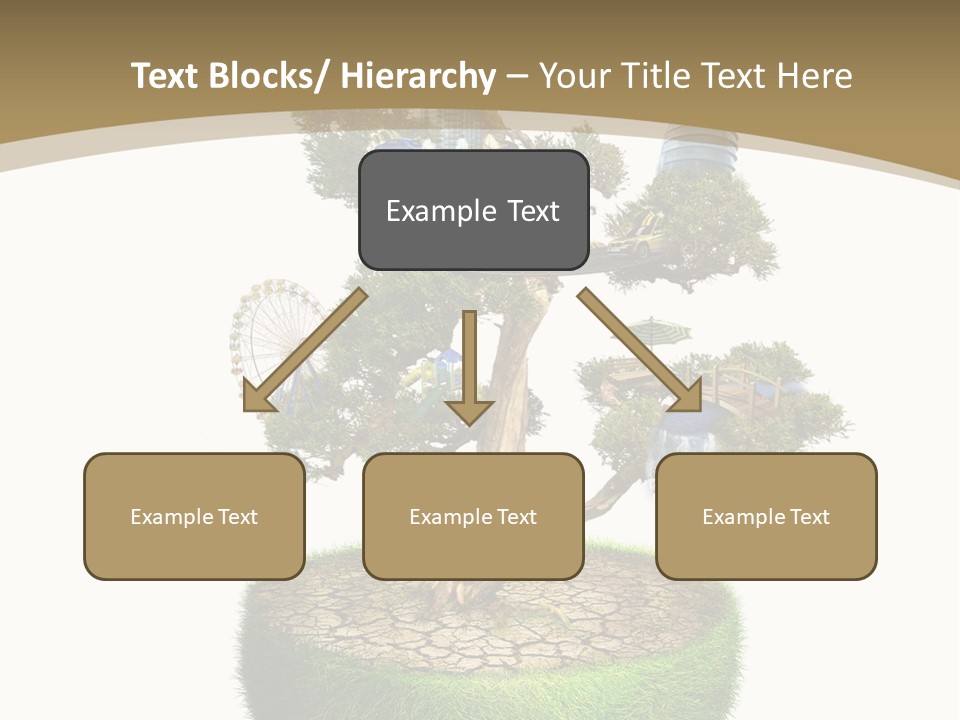 Text Blocks/ Hierarchy – Your Title Text Here

Example Text

Example Text

Example Text

Example Text